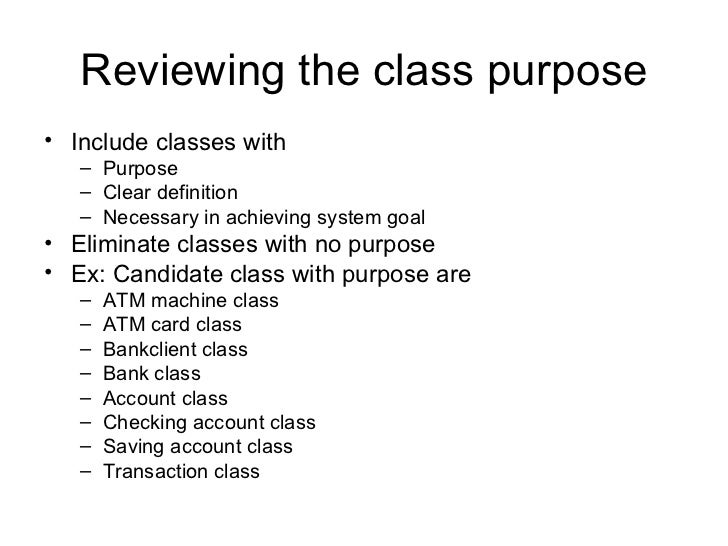 Reviewing the class purpose

• Include classes with
– Purpose
– Clear definition
– Necessary in achieving system goal
• Eliminate classes with no purpose
• Ex: Candidate class with purpose are
– ATM machine class
– ATM card class
– Bankclient class
– Bank class
– Account class
– Checking account class
– Saving account class
– Transaction class